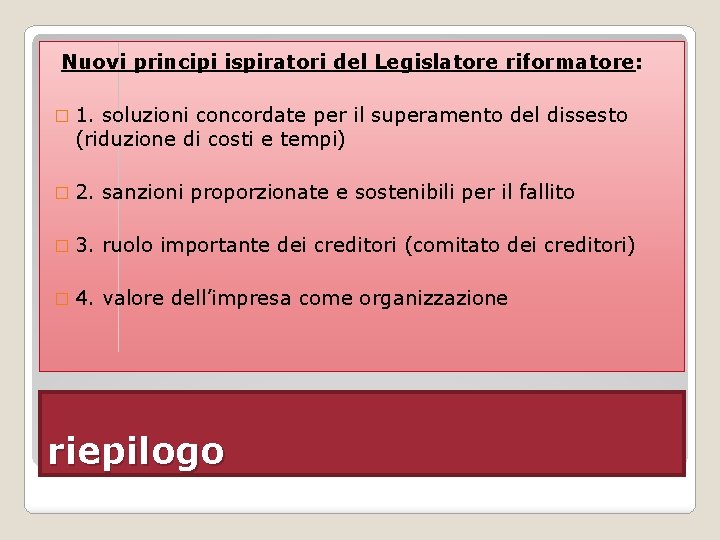 Nuovi principi ispiratori del Legislatore riformatore:

1. soluzioni concordate per il superamento del dissesto (riduzione di costi e tempi)

2. sanzioni proporzionate e sostenibili per il fallito

3. ruolo importante dei creditori (comitato dei creditori)

4. valore dell'impresa come organizzazione

riepilogo